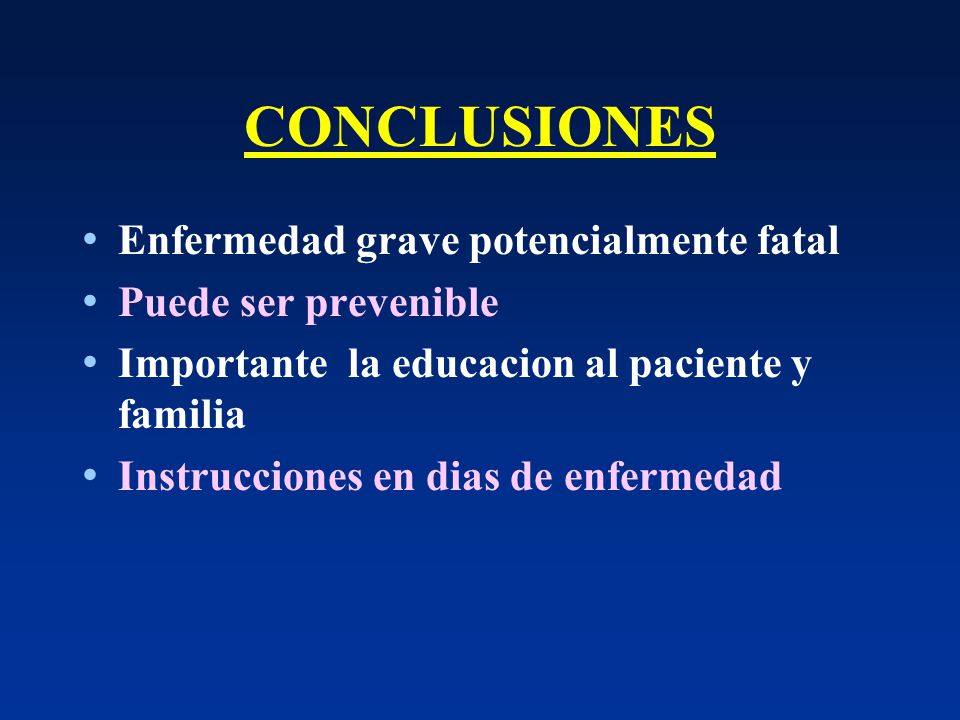 CONCLUSIONES

• Enfermedad grave potencialmente fatal
• Puede ser prevenible
• Importante la educacion al paciente y familia
• Instrucciones en dias de enfermedad